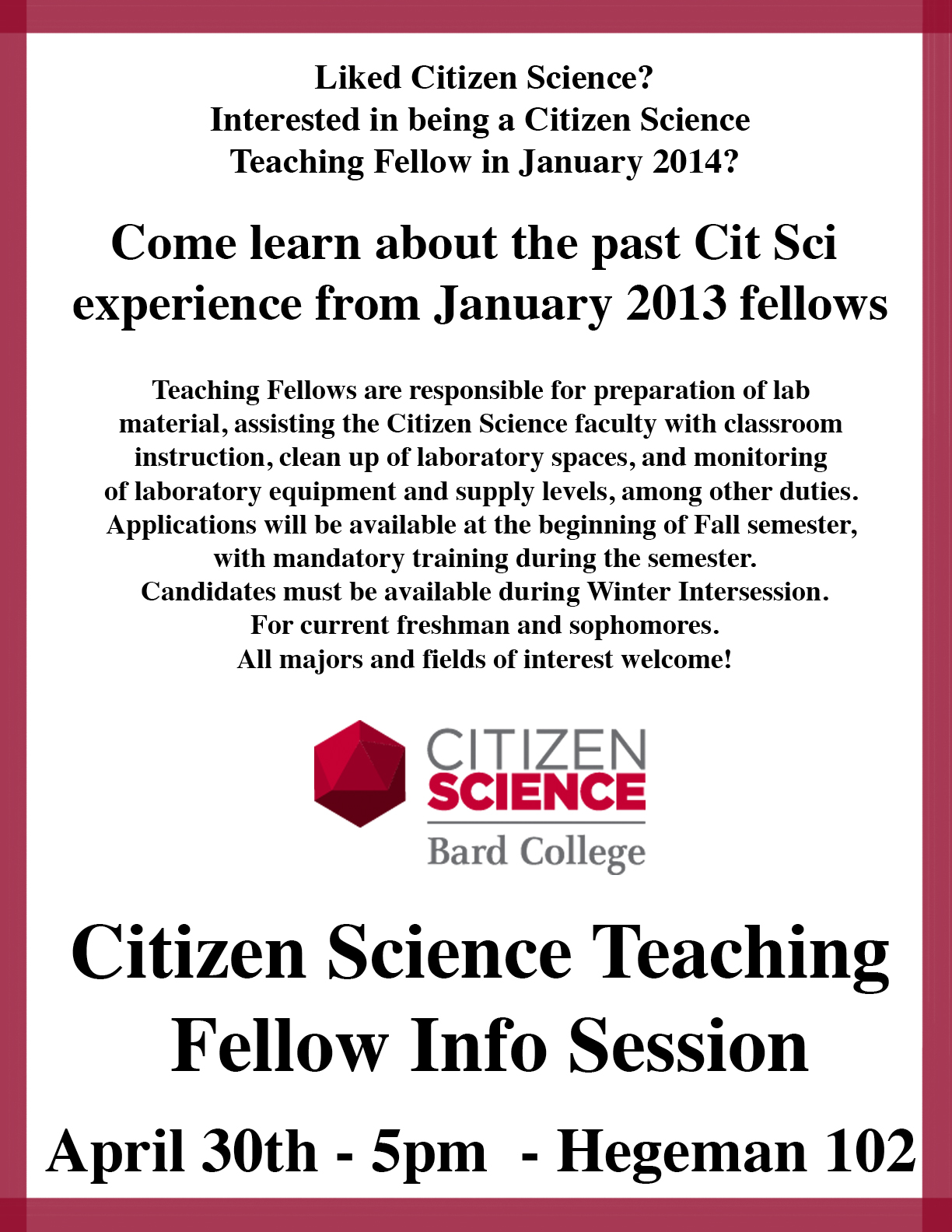 Liked Citizen Science?
Interested in being a Citizen Science Teaching Fellow in January 2014?

Come learn about the past Cit Sci experience from January 2013 fellows

Teaching Fellows are responsible for preparation of lab material, assisting the Citizen Science faculty with classroom instruction, clean up of laboratory spaces, and monitoring of laboratory equipment and supply levels, among other duties. Applications will be available at the beginning of Fall semester, with mandatory training during the semester.
Candidates must be available during Winter Intersession.
For current freshman and sophomores.
All majors and fields of interest welcome!

CITIZEN
SCIENCE
Bard College

Citizen Science Teaching Fellow Info Session

April 30th - 5pm - Hegeman 102